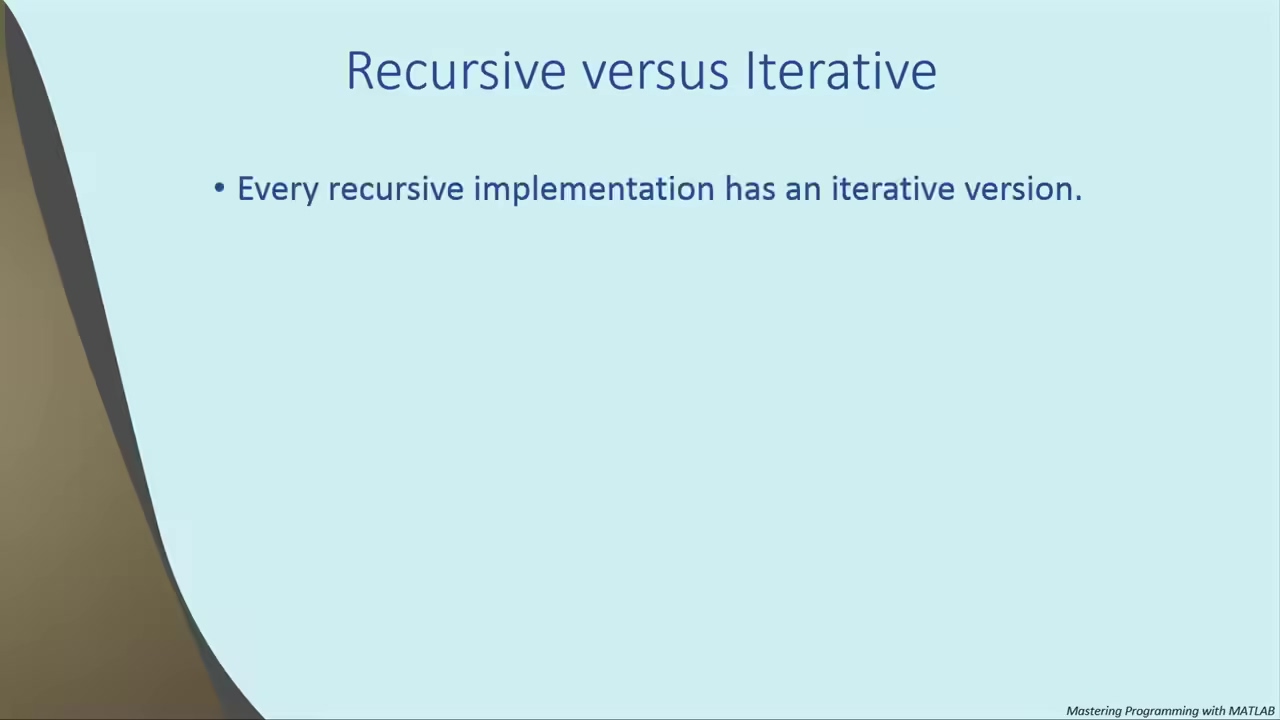 Recursive versus Iterative

• Every recursive implementation has an iterative version.

Mastering Programming with MATLAB